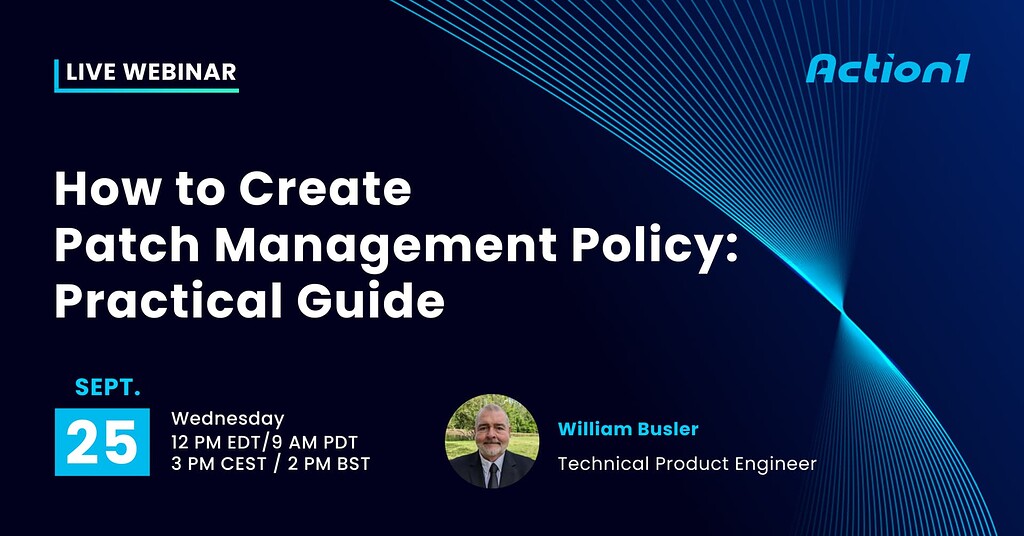 LIVE WEBINAR

Action1

How to Create Patch Management Policy: Practical Guide

SEPT.
25

Wednesday
12 PM EDT/9 AM PDT
3 PM CEST / 2 PM BST

William Busler
Technical Product Engineer